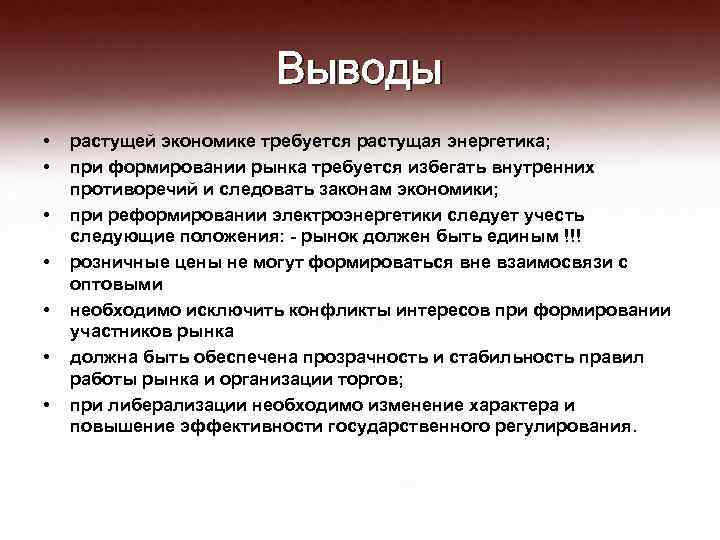 Выводы

• растущей экономике требуется растущая энергетика;
• при формировании рынка требуется избегать внутренних противоречий и следовать законам экономики;
• при реформировании электроэнергетики следует учесть следующие положения: - рынок должен быть единым !!!
• розничные цены не могут формироваться вне взаимосвязи с оптовыми
• необходимо исключить конфликты интересов при формировании участников рынка
• должна быть обеспечена прозрачность и стабильность правил работы рынка и организации торгов;
• при либерализации необходимо изменение характера и повышение эффективности государственного регулирования.